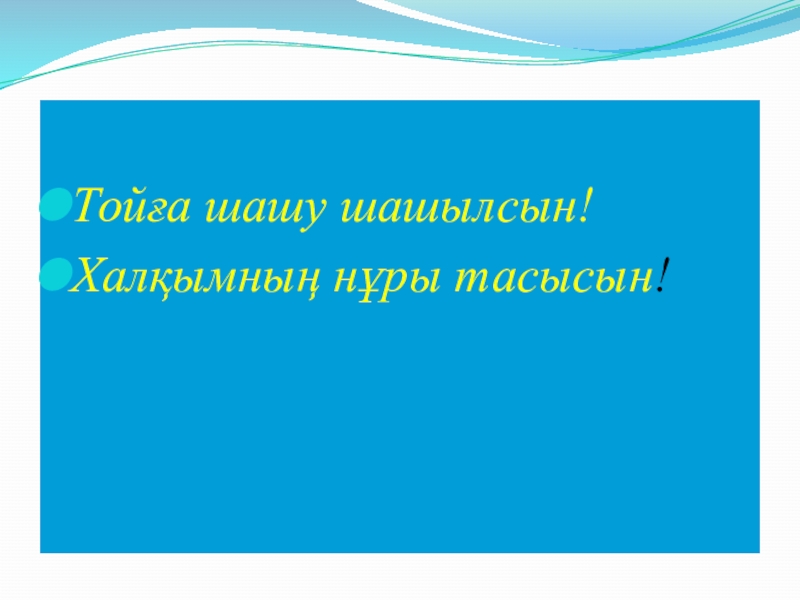 Тойға шашу шашылсын!

Халқымның нұры тасысын!